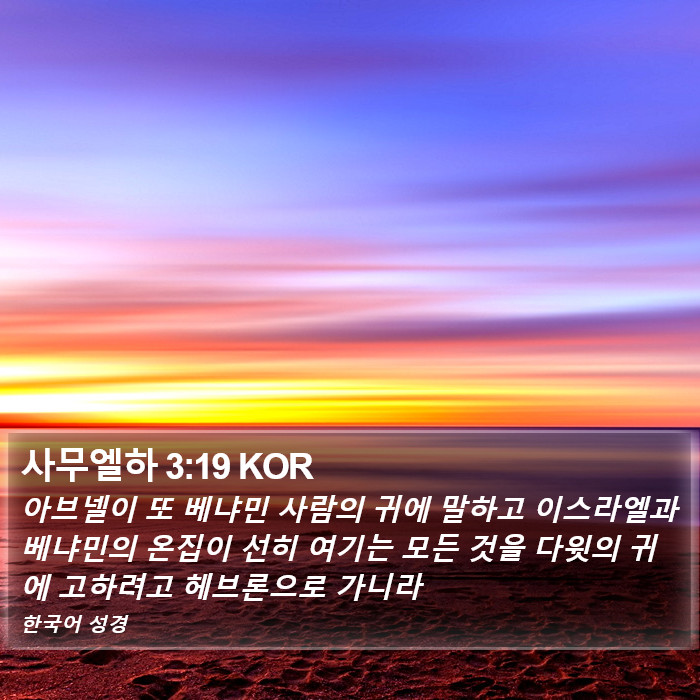 사무엘하 3:19 KOR

아브넬이 또 베냐민 사람의 귀에 말하고 이스라엘과 베냐민의 온집이 선히 여기는 모든 것을 다윗의 귀에 고하려고 헤브론으로 가니라

한국어 성경